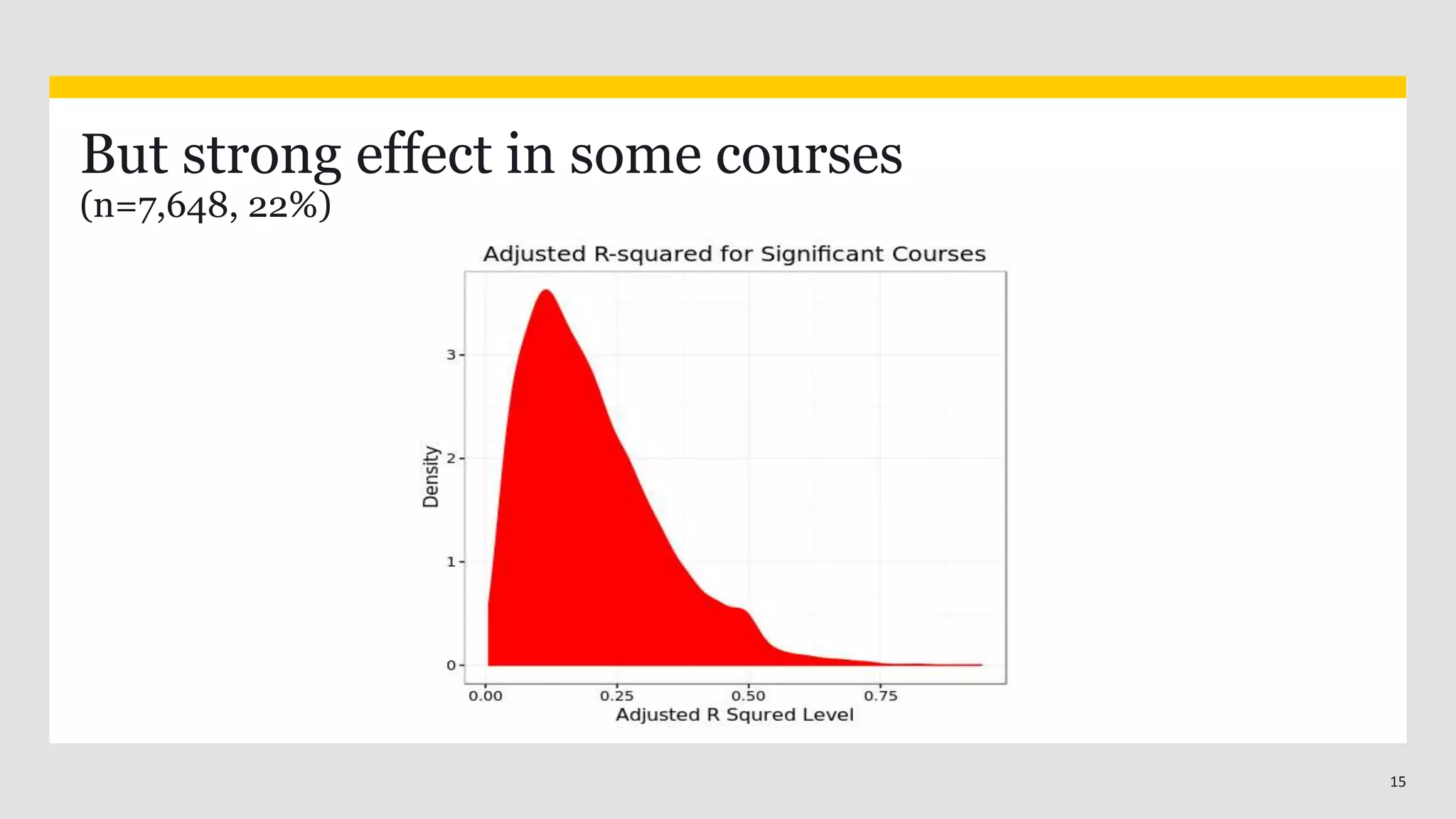 But strong effect in some courses
(n=7,648, 22%)

Adjusted R-squared for Significant Courses

Density

3
2
1
0

0.00
0.25
0.50
0.75

Adjusted R Squred Level

15